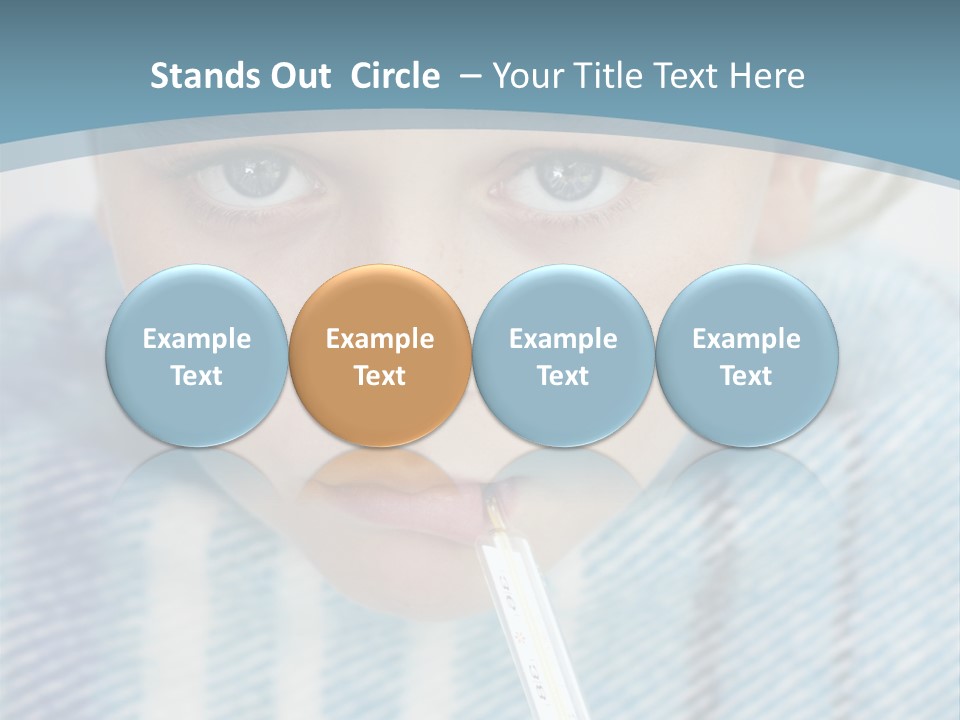 Stands Out Circle – Your Title Text Here

Example Text

Example Text

Example Text

Example Text